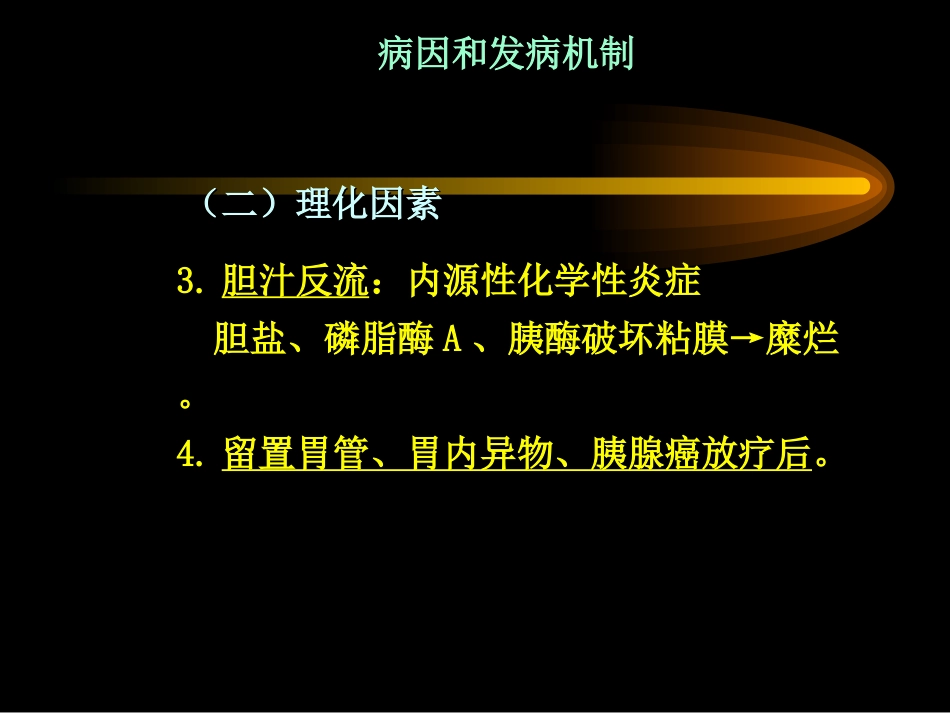 病因和发病机制

（二）理化因素

3. 胆汁反流：内源性化学性炎症

胆盐、磷脂酶 A 、胰酶破坏粘膜→糜烂。

4. 留置胃管、胃内异物、胰腺癌放疗后。